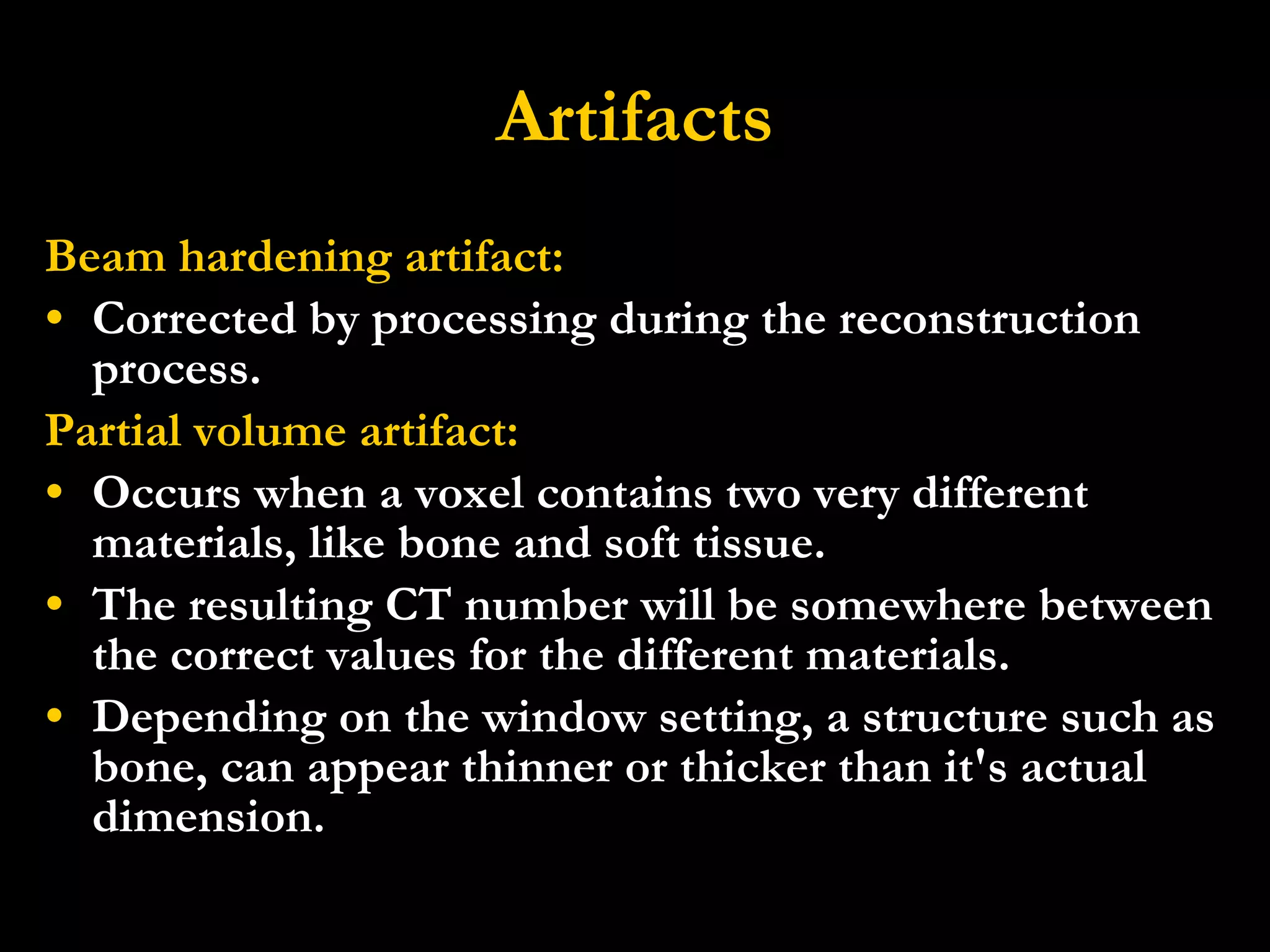 Artifacts

Beam hardening artifact:

• Corrected by processing during the reconstruction process.

Partial volume artifact:

• Occurs when a voxel contains two very different materials, like bone and soft tissue.

• The resulting CT number will be somewhere between the correct values for the different materials.

• Depending on the window setting, a structure such as bone, can appear thinner or thicker than it's actual dimension.